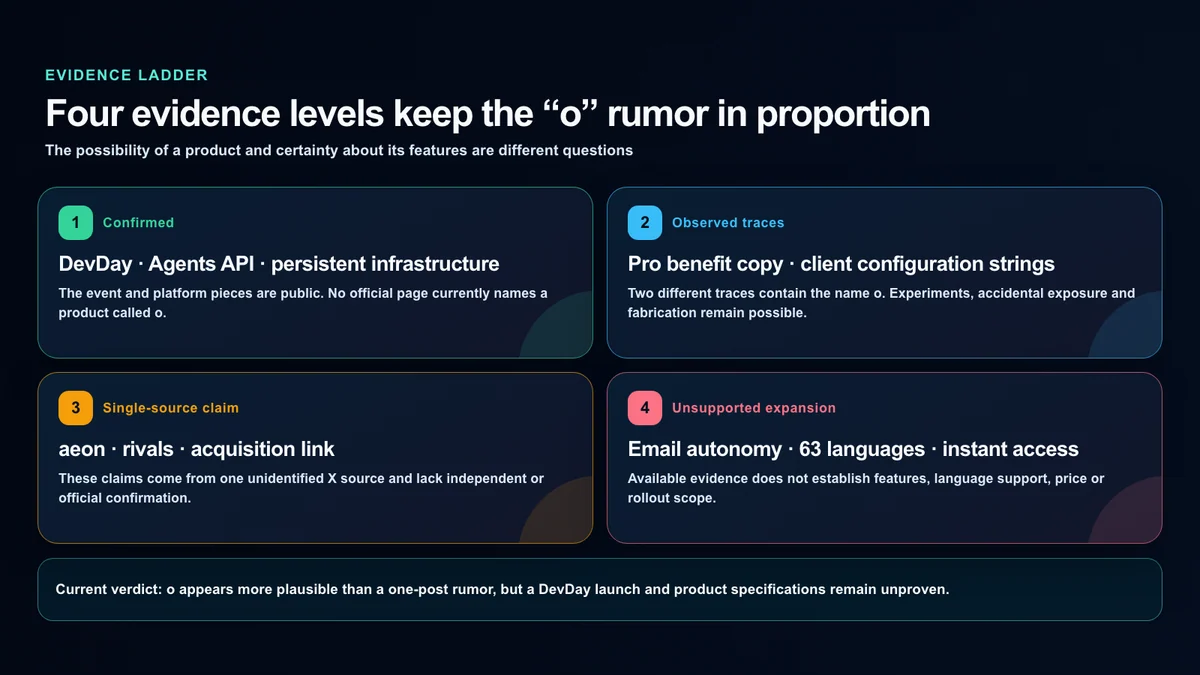 EVIDENCE LADDER

Four evidence levels keep the “o” rumor in proportion

The possibility of a product and certainty about its features are different questions

1 Confirmed

DevDay · Agents API · persistent infrastructure

The event and platform pieces are public. No official page currently names a product called o.

2 Observed traces

Pro benefit copy · client configuration strings

Two different traces contain the name o. Experiments, accidental exposure and fabrication remain possible.

3 Single-source claim

aeon · rivals · acquisition link

These claims come from one unidentified X source and lack independent or official confirmation.

4 Unsupported expansion

Email autonomy · 63 languages · instant access

Available evidence does not establish features, language support, price or rollout scope.

Current verdict: o appears more plausible than a one-post rumor, but a DevDay launch and product specifications remain unproven.